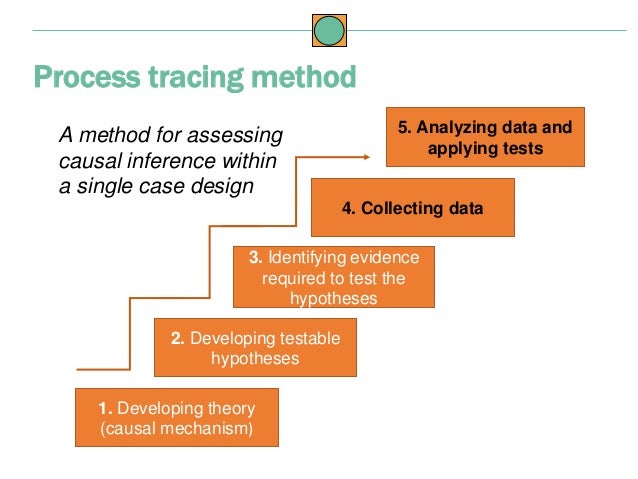 Process tracing method

A method for assessing causal inference within a single case design

5. Analyzing data and applying tests

4. Collecting data

3. Identifying evidence required to test the hypotheses

2. Developing testable hypotheses

1. Developing theory (causal mechanism)